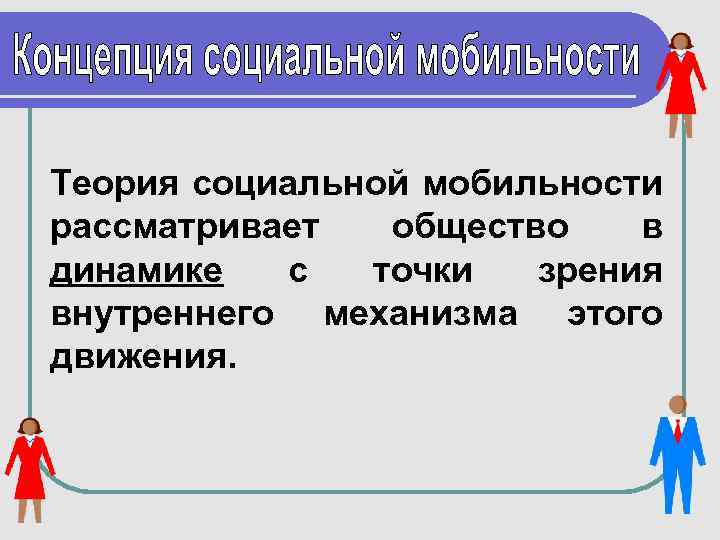 Концепция социальной мобильности

Теория социальной мобильности рассматривает общество в динамике с точки зрения внутреннего механизма этого движения.